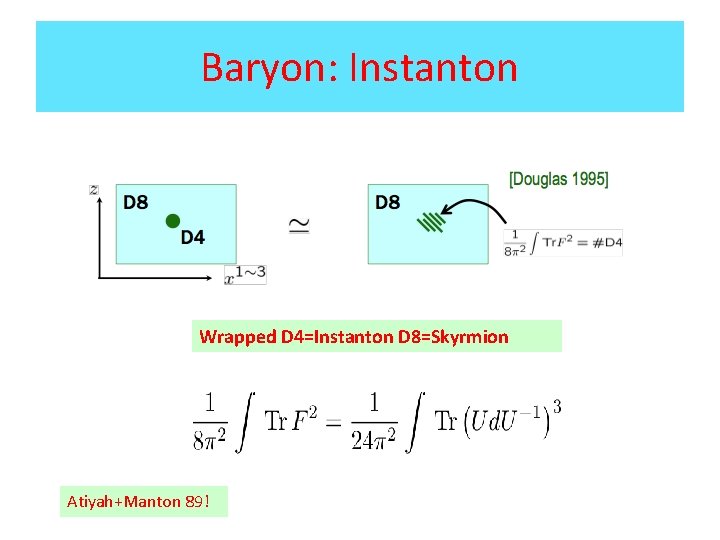 Baryon: Instanton

$z$

D8

D4

$x^{1\sim3}$

$\simeq$

D8

[Douglas 1995]

$\frac{1}{8\pi^2}\int \mathrm{Tr}F^2 = \#\mathrm{D4}$

Wrapped D4=Instanton D8=Skyrmion

$\frac{1}{8\pi^2}\int \mathrm{Tr}\,F^2 = \frac{1}{24\pi^2}\int \mathrm{Tr}\left(UdU^{-1}\right)^3$

Atiyah+Manton 89!